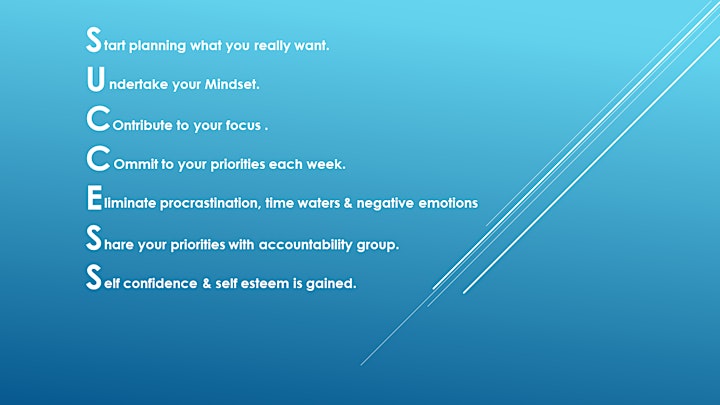 Start planning what you really want.

Undertake your Mindset.

COntribute to your focus .

COmmit to your priorities each week.

Eliminate procrastination, time waters & negative emotions

Share your priorities with accountability group.

Self confidence & self esteem is gained.